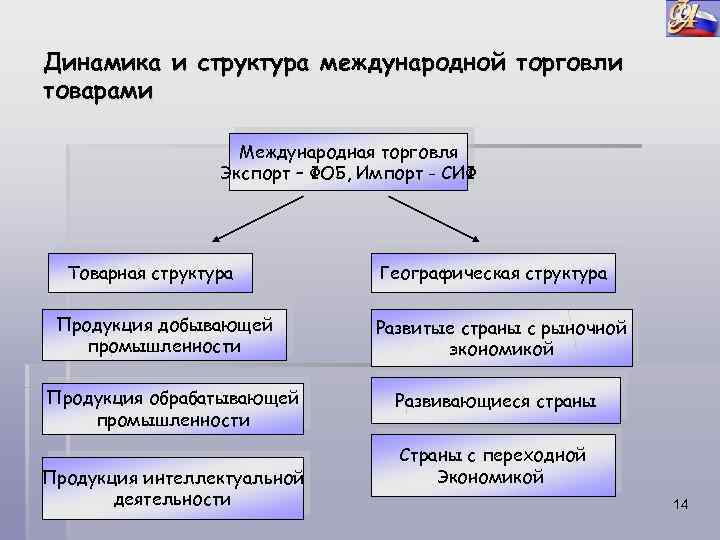 Динамика и структура международной торговли товарами

Международная торговля
Экспорт – ФОБ, Импорт - СИФ

Товарная структура

Продукция добывающей промышленности

Продукция обрабатывающей промышленности

Продукция интеллектуальной деятельности

Географическая структура

Развитые страны с рыночной экономикой

Развивающиеся страны

Страны с переходной Экономикой

14